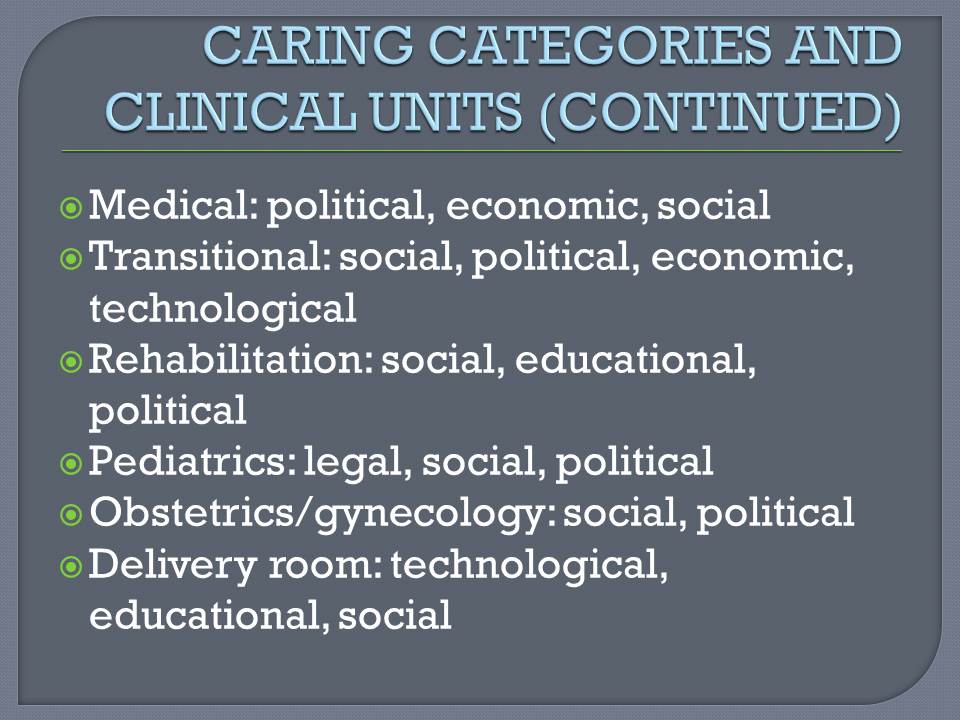 CARING CATEGORIES AND CLINICAL UNITS (CONTINUED)

Medical: political, economic, social
Transitional: social, political, economic, technological
Rehabilitation: social, educational, political
Pediatrics: legal, social, political
Obstetrics/gynecology: social, political
Delivery room: technological, educational, social